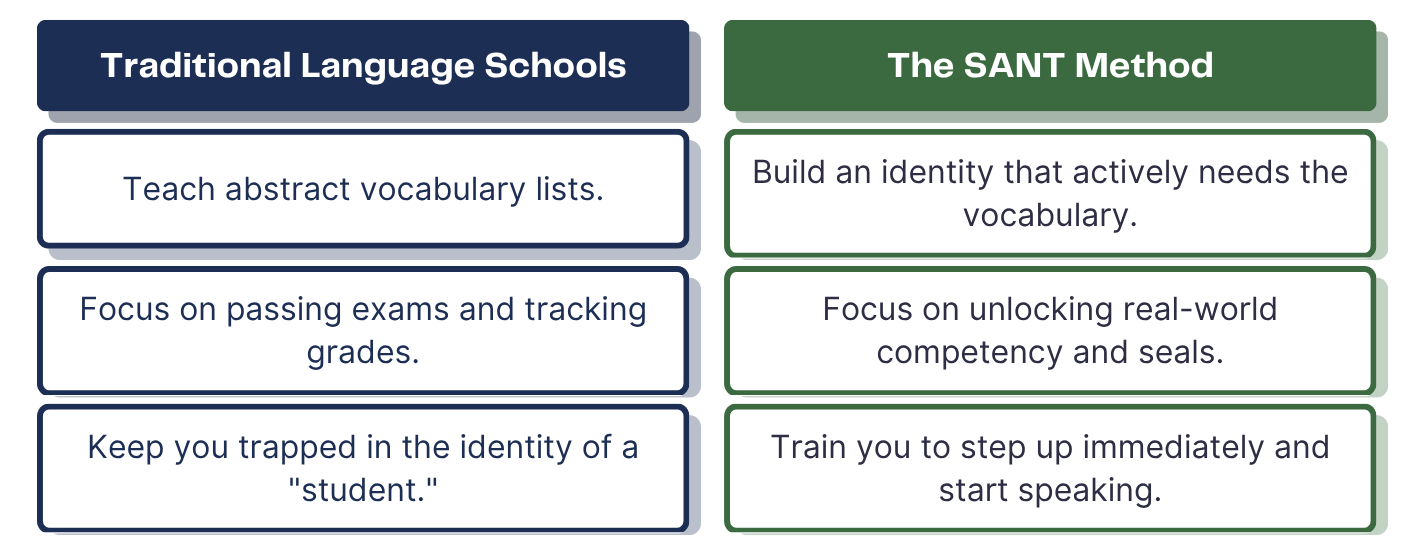 | Traditional Language Schools | The SANT Method |
|---|---|
| Teach abstract vocabulary lists. | Build an identity that actively needs the vocabulary. |
| Focus on passing exams and tracking grades. | Focus on unlocking real-world competency and seals. |
| Keep you trapped in the identity of a "student." | Train you to step up immediately and start speaking. |